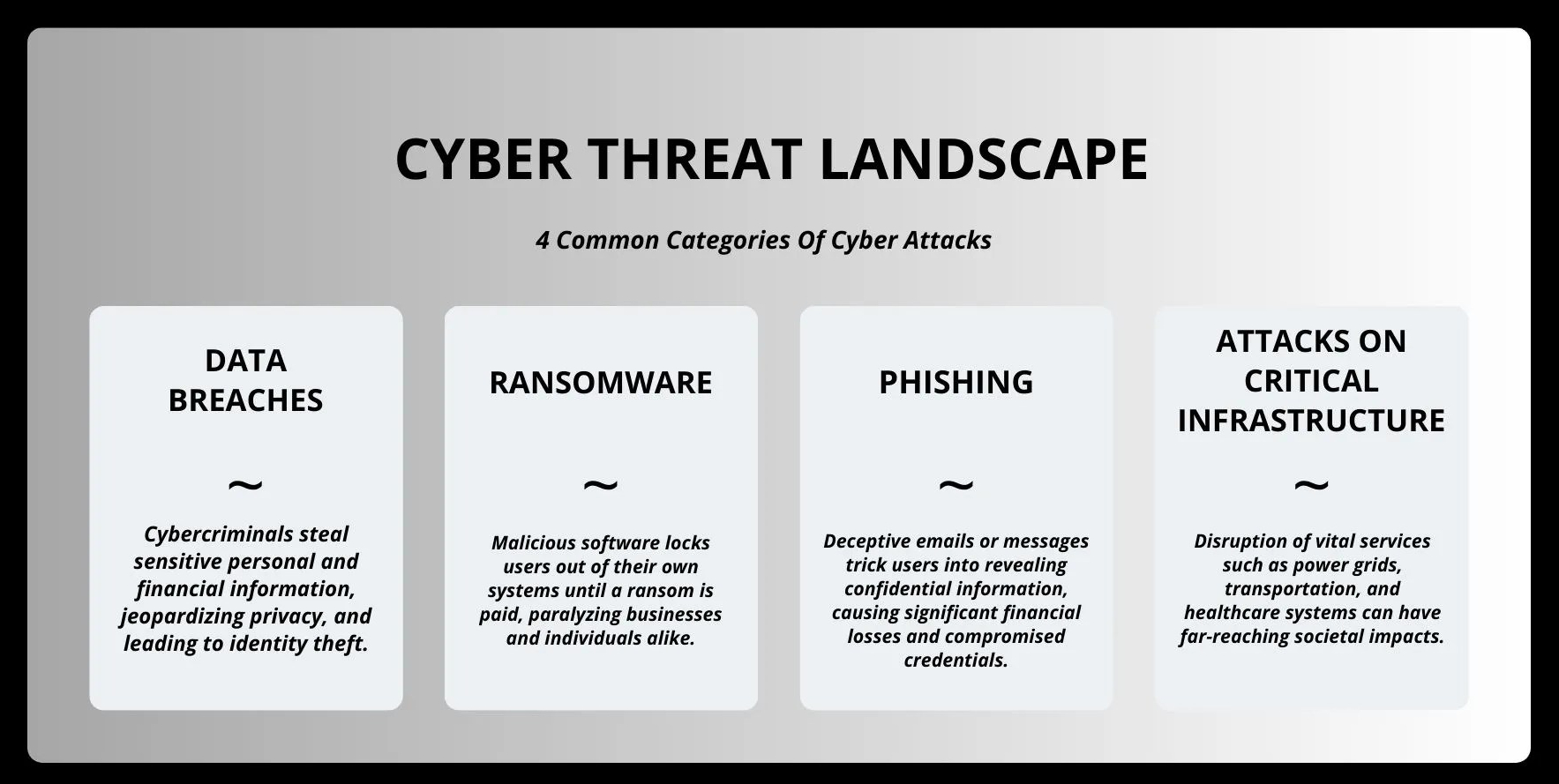 CYBER THREAT LANDSCAPE

4 Common Categories Of Cyber Attacks

DATA BREACHES

~

Cybercriminals steal sensitive personal and financial information, jeopardizing privacy, and leading to identity theft.

RANSOMWARE

~

Malicious software locks users out of their own systems until a ransom is paid, paralyzing businesses and individuals alike.

PHISHING

~

Deceptive emails or messages trick users into revealing confidential information, causing significant financial losses and compromised credentials.

ATTACKS ON CRITICAL INFRASTRUCTURE

~

Disruption of vital services such as power grids, transportation, and healthcare systems can have far-reaching societal impacts.